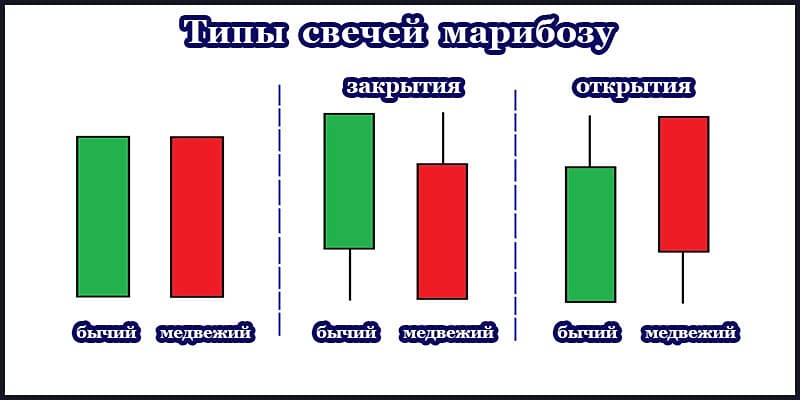 Типы свечей марибозу

закрытия

открытия

бычий медвежий

бычий медвежий

бычий медвежий